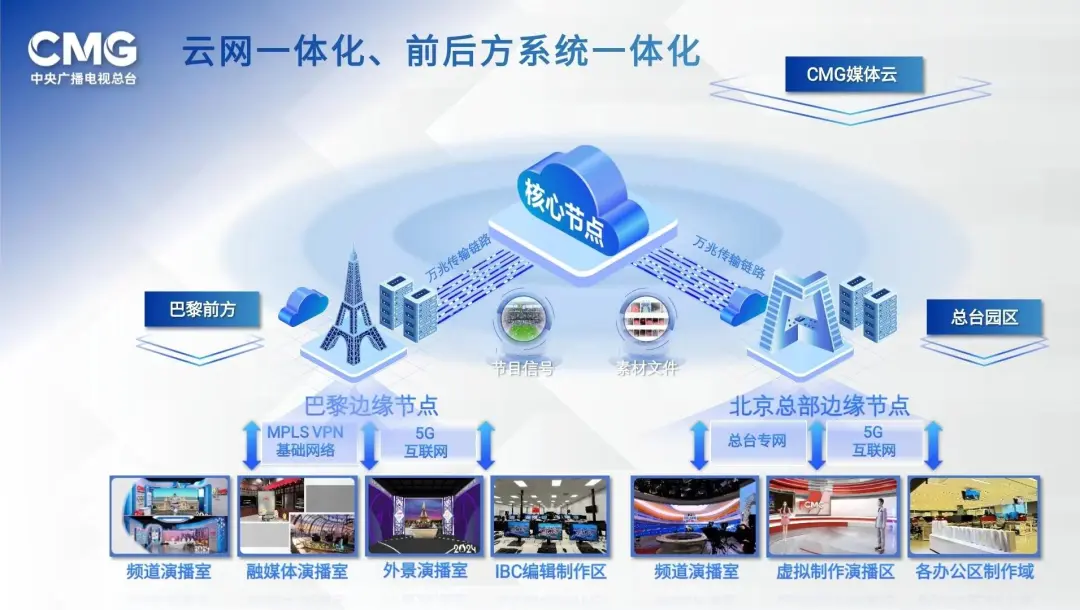 CMG
中央广播电视总台

云网一体化、前后方系统一体化

CMG媒体云

核心节点

万兆传输链路

万兆传输链路

巴黎前方

总台园区

节目信号

素材文件

巴黎边缘节点

北京总部边缘节点

MPLS VPN 基础网络

5G 互联网

总台专网

5G 互联网

频道演播室

融媒体演播室

外景演播室

IBC编辑制作区

频道演播室

虚拟制作演播区

各办公区制作域